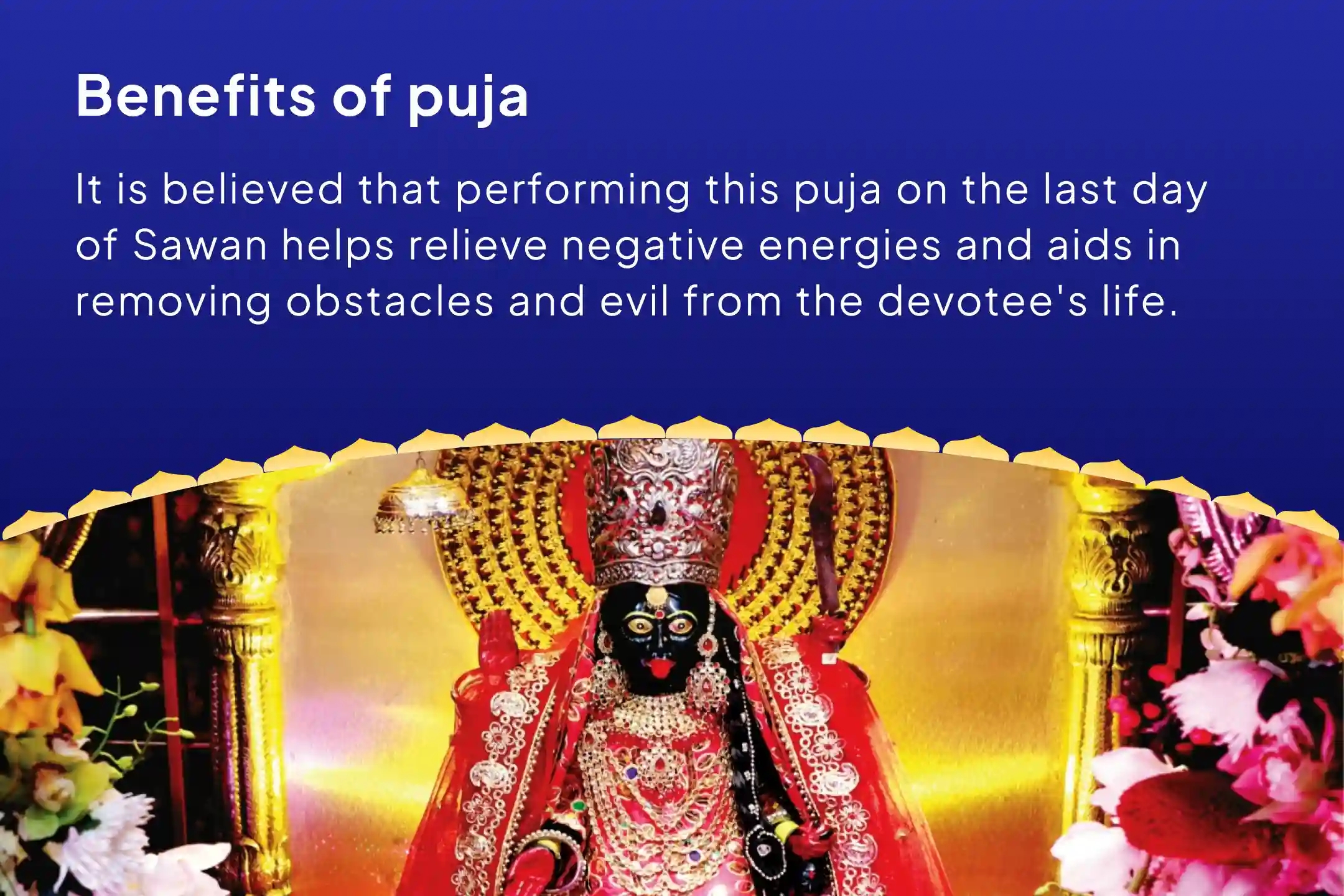 Benefits of puja

It is believed that performing this puja on the last day of Sawan helps relieve negative energies and aids in removing obstacles and evil from the devotee's life.